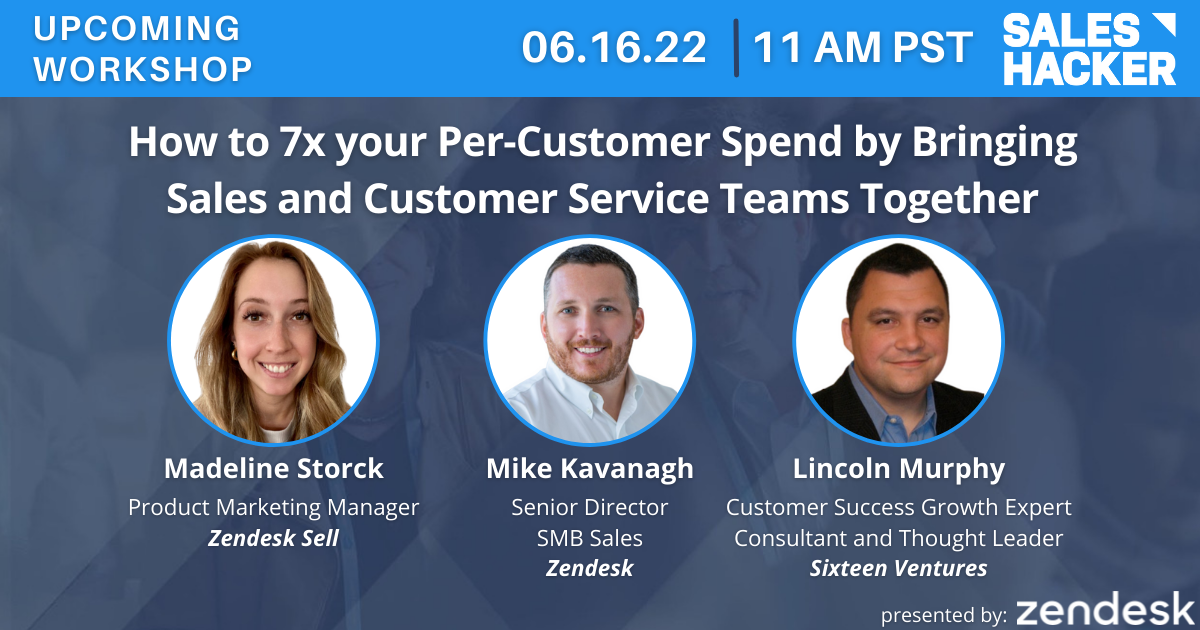 UPCOMING WORKSHOP

06.16.22 | 11 AM PST

SALES HACKER

How to 7x your Per-Customer Spend by Bringing Sales and Customer Service Teams Together

Madeline Storck
Product Marketing Manager
Zendesk Sell

Mike Kavanagh
Senior Director
SMB Sales
Zendesk

Lincoln Murphy
Customer Success Growth Expert
Consultant and Thought Leader
Sixteen Ventures

presented by: zendesk